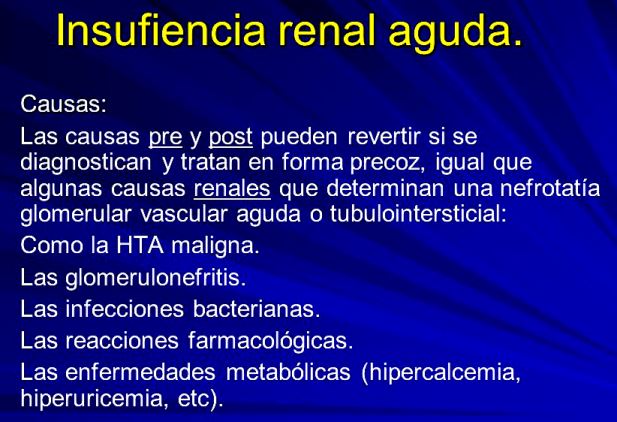 Insufiencia renal aguda.

Causas:

Las causas pre y post pueden revertir si se diagnostican y tratan en forma precoz, igual que algunas causas renales que determinan una nefrotatía glomerular vascular aguda o tubulointersticial:

Como la HTA maligna.

Las glomerulonefritis.

Las infecciones bacterianas.

Las reacciones farmacológicas.

Las enfermedades metabólicas (hipercalcemia, hiperuricemia, etc).